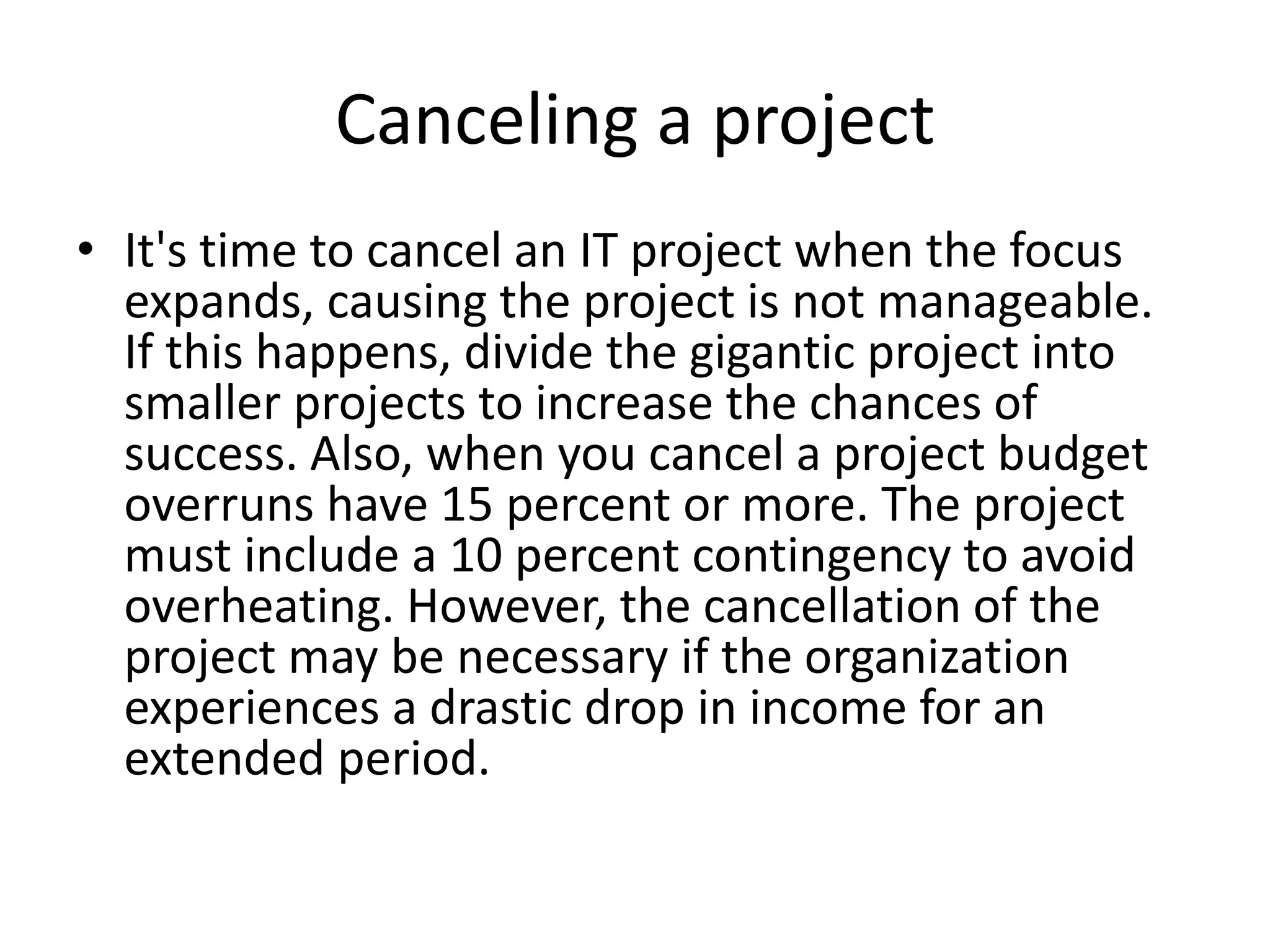 Canceling a project

• It's time to cancel an IT project when the focus expands, causing the project is not manageable. If this happens, divide the gigantic project into smaller projects to increase the chances of success. Also, when you cancel a project budget overruns have 15 percent or more. The project must include a 10 percent contingency to avoid overheating. However, the cancellation of the project may be necessary if the organization experiences a drastic drop in income for an extended period.